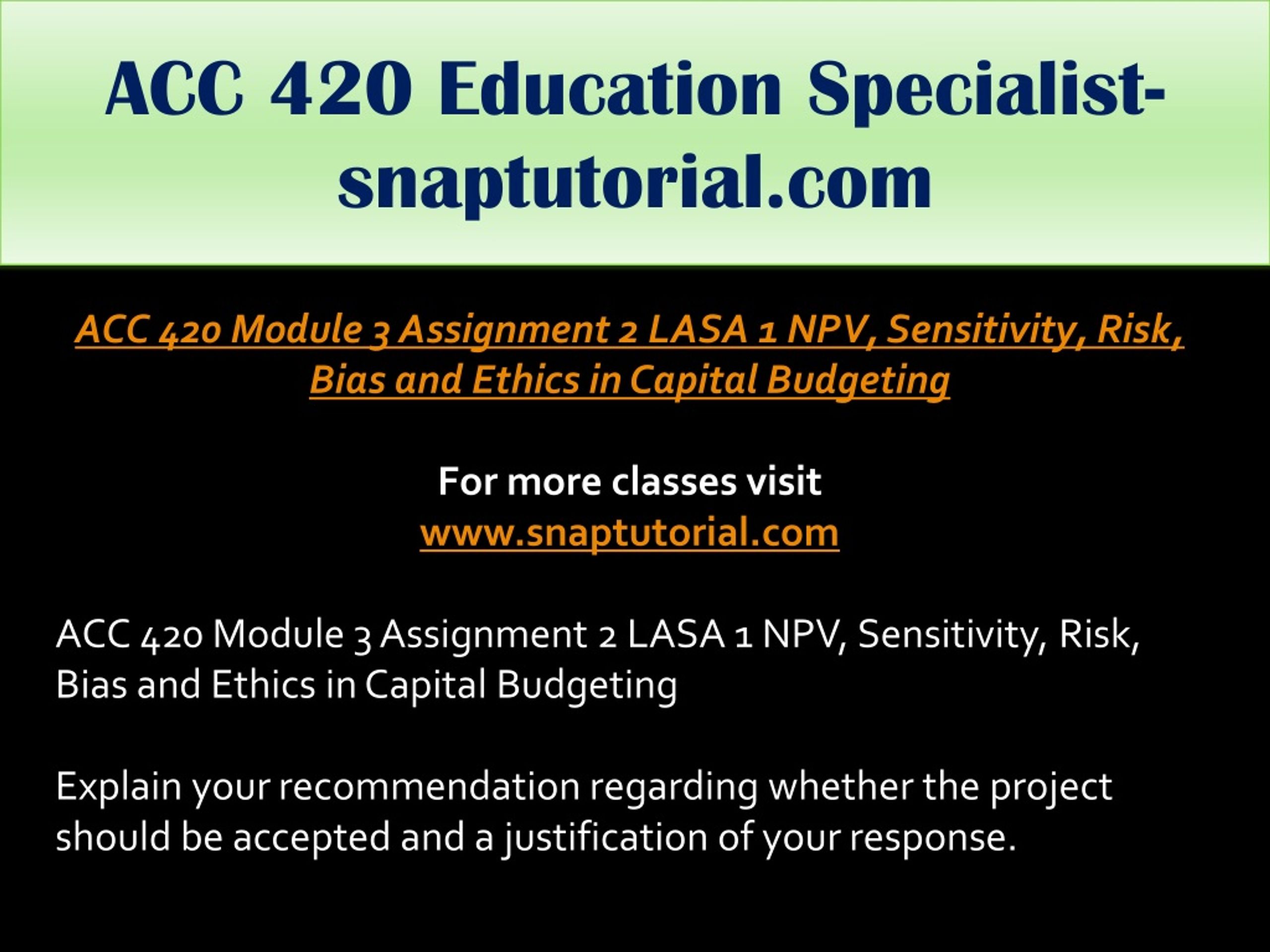 ACC 420 Education Specialist-snaptutorial.com

ACC 420 Module 3 Assignment 2 LASA 1 NPV, Sensitivity, Risk, Bias and Ethics in Capital Budgeting

For more classes visit
www.snaptutorial.com

ACC 420 Module 3 Assignment 2 LASA 1 NPV, Sensitivity, Risk, Bias and Ethics in Capital Budgeting

Explain your recommendation regarding whether the project should be accepted and a justification of your response.